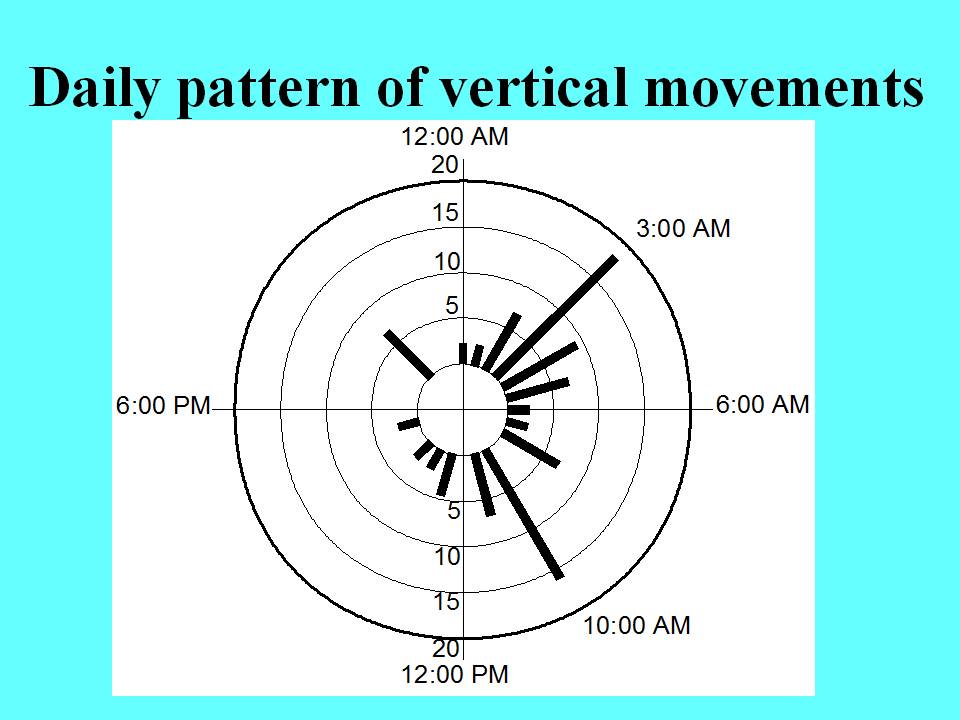 Daily pattern of vertical movements

12:00 AM
20
15
10
5
3:00 AM
6:00 PM
6:00 AM
5
10
15
20
10:00 AM
12:00 PM